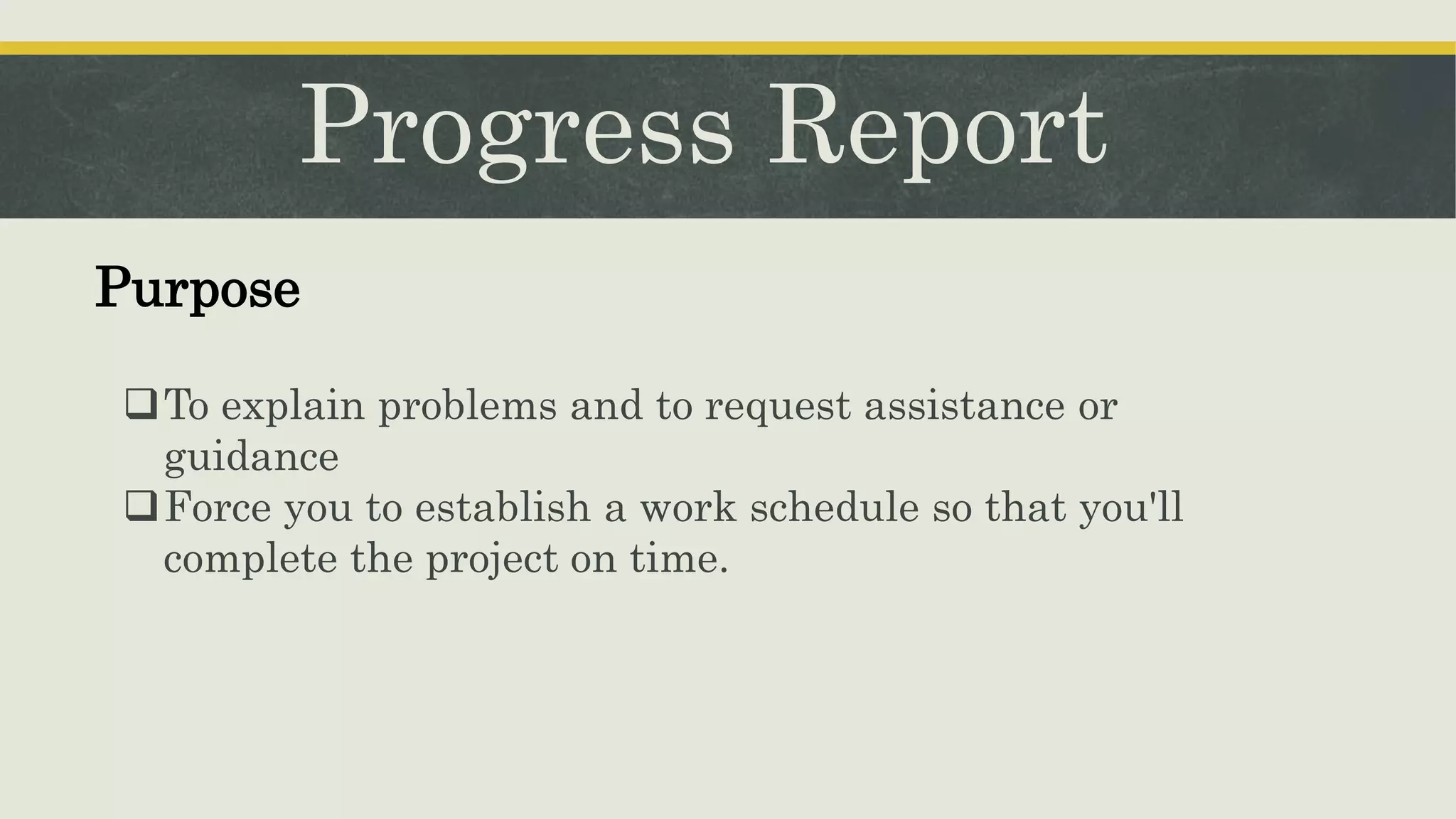 Progress Report

Purpose

❑ To explain problems and to request assistance or guidance
❑ Force you to establish a work schedule so that you'll complete the project on time.